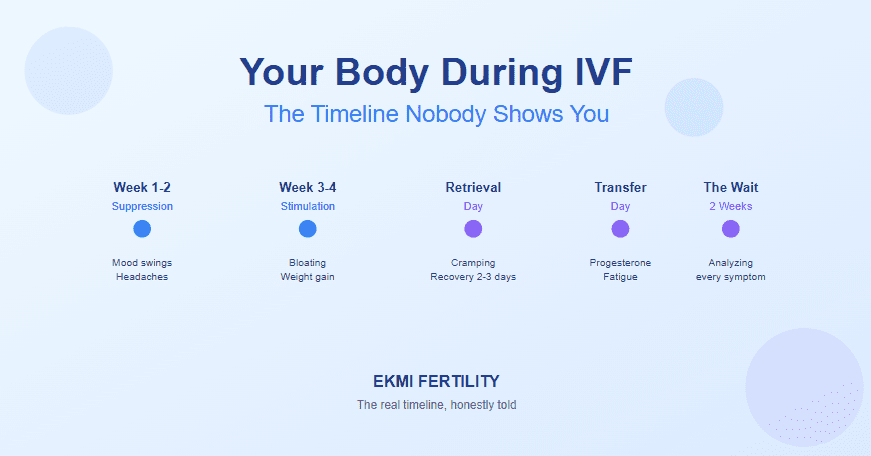 Your Body During IVF

The Timeline Nobody Shows You

Week 1-2
Suppression
Mood swings
Headaches

Week 3-4
Stimulation
Bloating
Weight gain

Retrieval
Day
Cramping
Recovery 2-3 days

Transfer
Day
Progesterone
Fatigue

The Wait
2 Weeks
Analyzing
every symptom

EKMI FERTILITY

The real timeline, honestly told